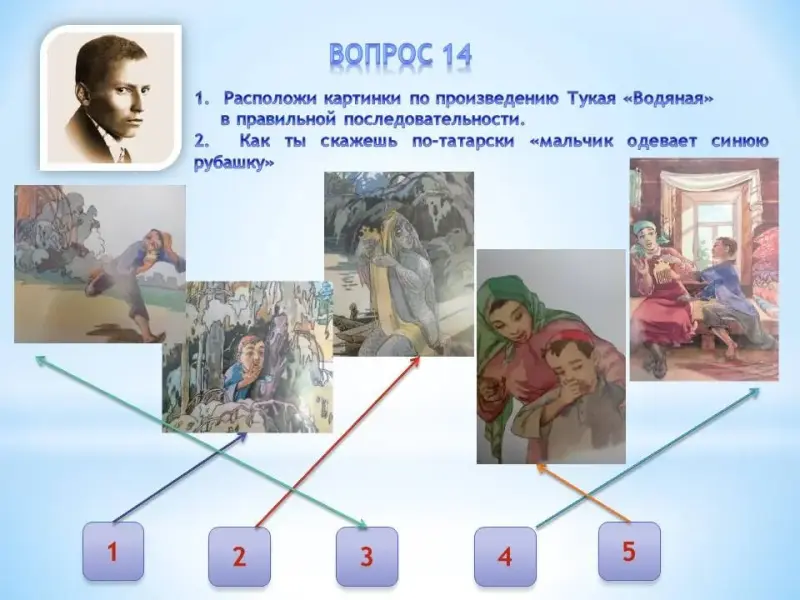 ВОПРОС 14

1. Расположи картинки по произведению Тукая «Водяная» в правильной последовательности.
2. Как ты скажешь по-татарски «мальчик одевает синюю рубашку»

1

2

3

4

5